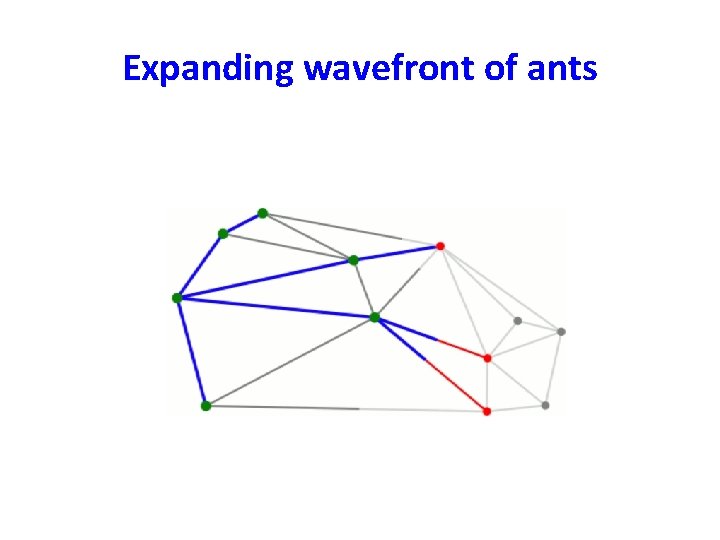 Expanding wavefront of ants